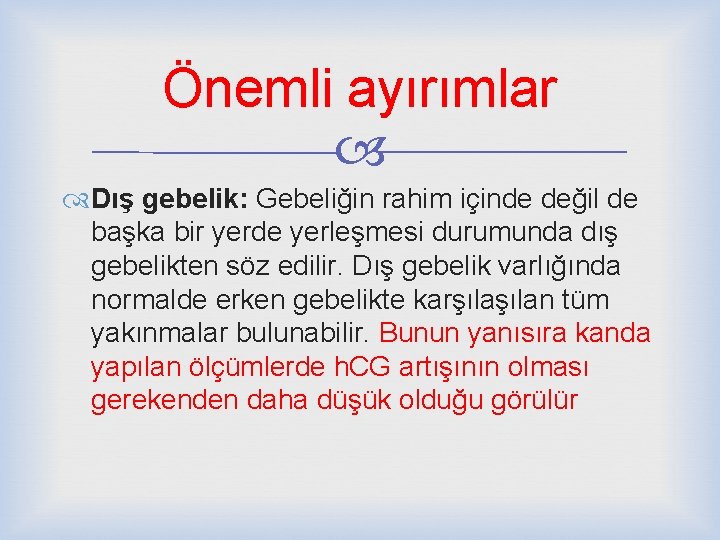 Önemli ayırımlar

Dış gebelik: Gebeliğin rahim içinde değil de başka bir yerde yerleşmesi durumunda dış gebelikten söz edilir. Dış gebelik varlığında normalde erken gebelikte karşılaşılan tüm yakınmalar bulunabilir. Bunun yanısıra kanda yapılan ölçümlerde hCG artışının olması gerekenden daha düşük olduğu görülür